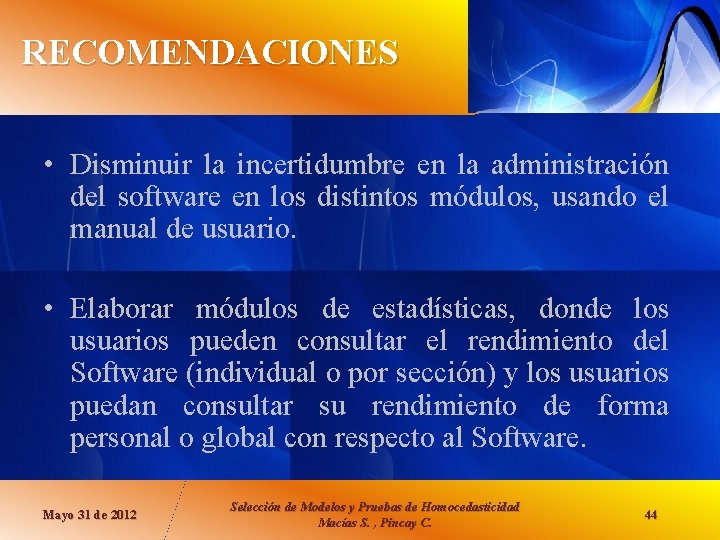 RECOMENDACIONES

• Disminuir la incertidumbre en la administración del software en los distintos módulos, usando el manual de usuario.

• Elaborar módulos de estadísticas, donde los usuarios pueden consultar el rendimiento del Software (individual o por sección) y los usuarios puedan consultar su rendimiento de forma personal o global con respecto al Software.

Mayo 31 de 2012

Selección de Modelos y Pruebas de Homocedasticidad
Macías S. , Pincay C.

44